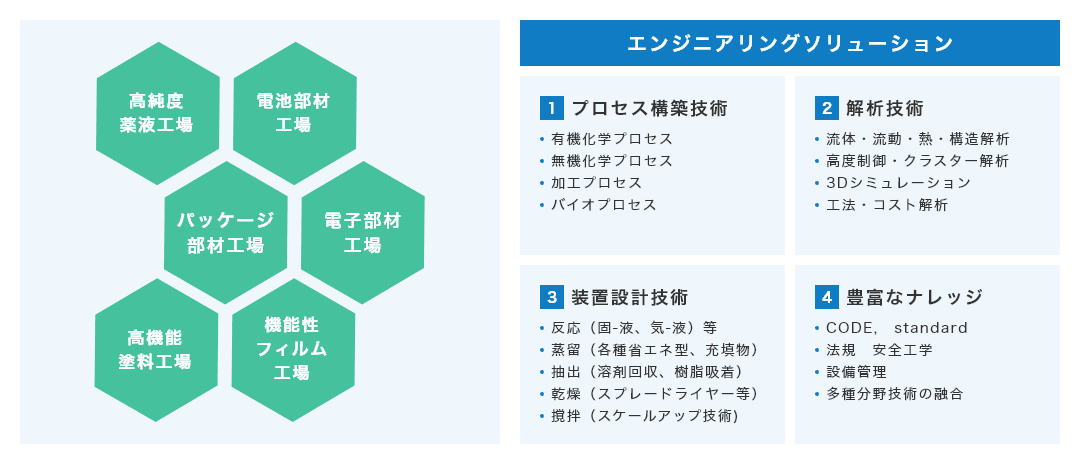 高純度
薬液工場

電池部材
工場

パッケージ
部材工場

電子部材
工場

高機能
塗料工場

機能性
フィルム
工場

エンジニアリングソリューション

1 プロセス構築技術
• 有機化学プロセス
• 無機化学プロセス
• 加工プロセス
• バイオプロセス

2 解析技術
• 流体・流動・熱・構造解析
• 高度制御・クラスター解析
• 3Dシミュレーション
• 工法・コスト解析

3 装置設計技術
• 反応（固-液、気-液）等
• 蒸留（各種省エネ型、充填物）
• 抽出（溶剤回収、樹脂吸着）
• 乾燥（スプレードライヤー等）
• 撹拌（スケールアップ技術）

4 豊富なナレッジ
• CODE, standard
• 法規　安全工学
• 設備管理
• 多種分野技術の融合